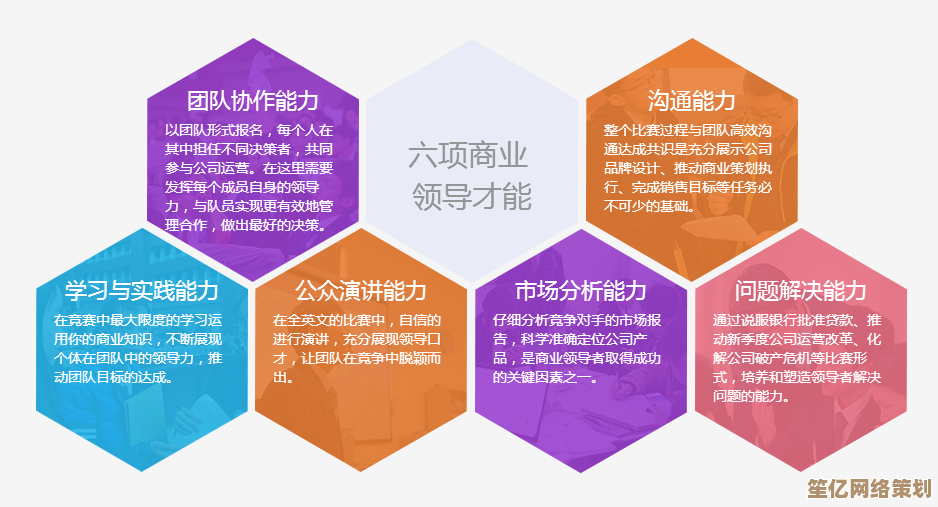 团队协作能力

以团队形式报名，每个人在其中担任不同决策者，共同参与公司运营。在这里需要发挥每个成员自身的领导力，与队员实现更有效地管理合作，做出最好的决策。

六项商业领导才能

沟通能力

整个比赛过程与团队高效沟通达成共识是充分展示公司品牌设计、推动商业策划执行、完成销售目标等任务必不可少的基础。

学习与实践能力

在竞赛中最大限度的学习运用你的商业知识，不断展现个体在团队中的领导力，推动团队目标的达成。

公众演讲能力

在全英文的比赛中，自信的进行演讲，充分展现领导口才，让团队在竞争中脱颖而出。

市场分析能力

仔细分析竞争对手的市场报告，科学准确定位公司产品，是商业领导者取得成功的关键因素之一。

问题解决能力

通过说服银行批准贷款、推动新季度公司运营改革、化解公司破产危机等比赛形式，培养和塑造领导者解决问题的能力。

笙亿网络策划